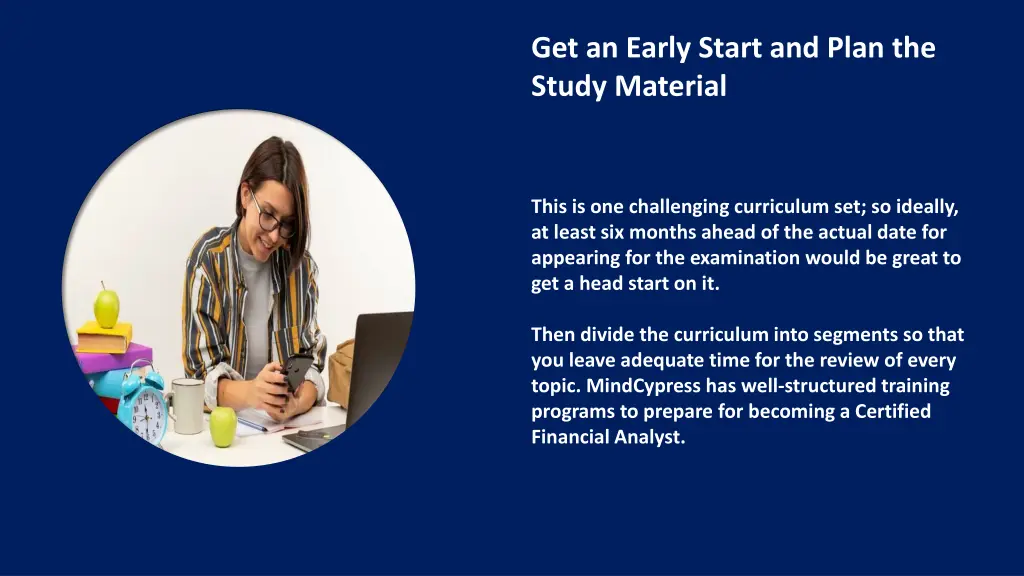 Get an Early Start and Plan the Study Material

This is one challenging curriculum set; so ideally, at least six months ahead of the actual date for appearing for the examination would be great to get a head start on it.

Then divide the curriculum into segments so that you leave adequate time for the review of every topic. MindCypress has well-structured training programs to prepare for becoming a Certified Financial Analyst.